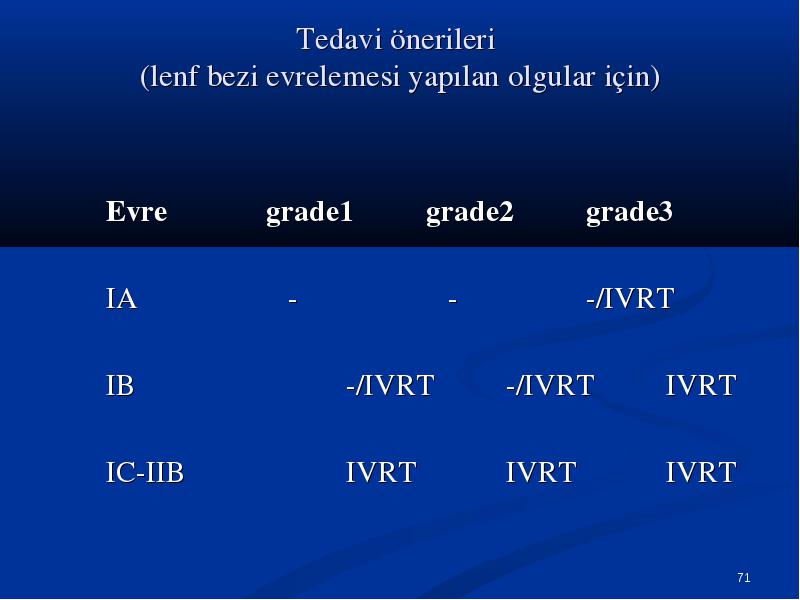 Tedavi önerileri
(lenf bezi evrelemesi yapılan olgular için)

| Evre | grade1 | grade2 | grade3 |
|---|---|---|---|
| IA | - | - | -/IVRT |
| IB | -/IVRT | -/IVRT | IVRT |
| IC-IIB | IVRT | IVRT | IVRT |

71